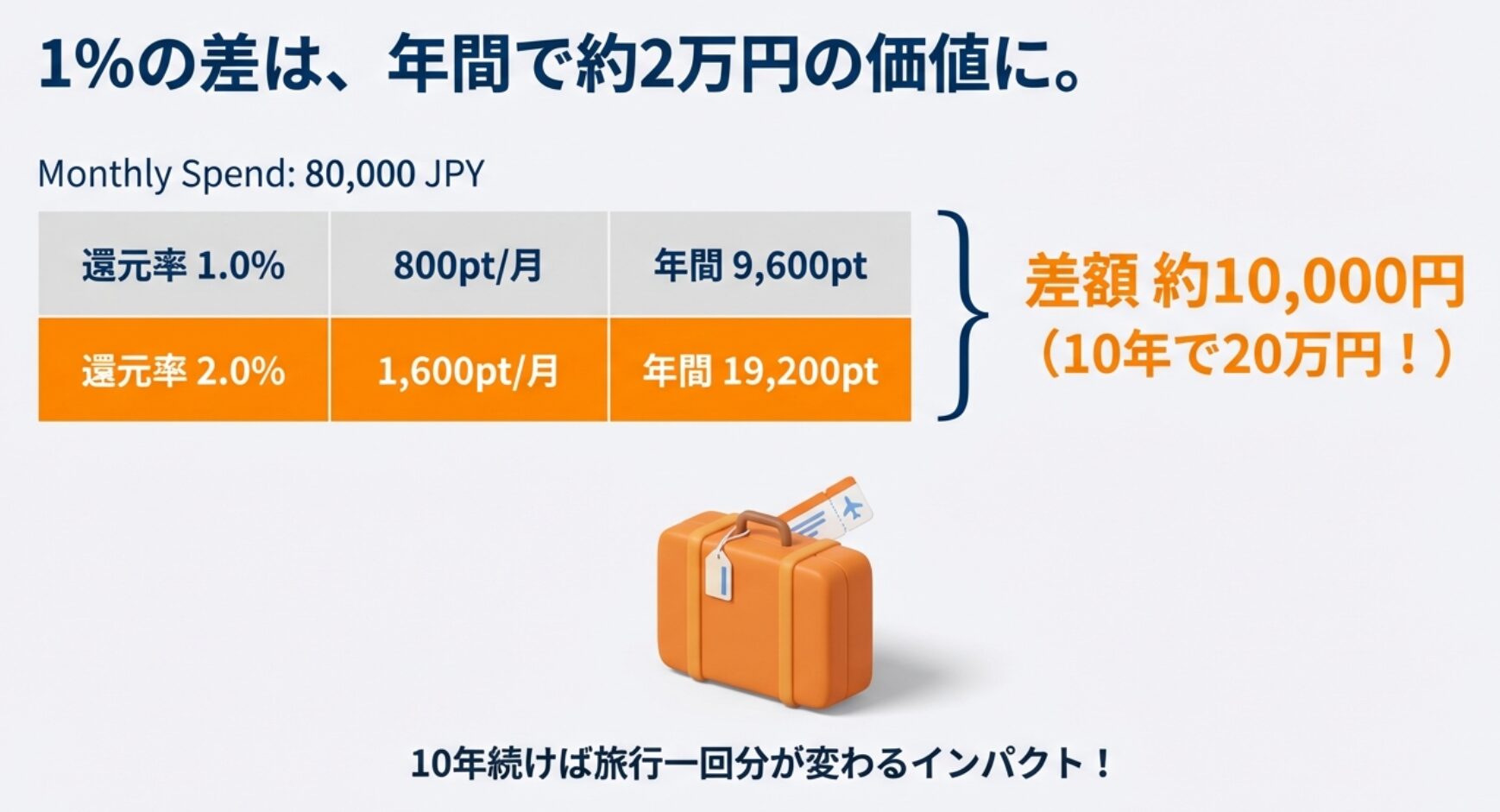 1%の差は、年間で約2万円の価値に。

Monthly Spend: 80,000 JPY

| 還元率 1.0% | 800pt/月 | 年間 9,600pt |
|---|---|---|
| 還元率 2.0% | 1,600pt/月 | 年間 19,200pt |

差額 約10,000円
（10年で20万円！）

10年続けば旅行一回分が変わるインパクト！